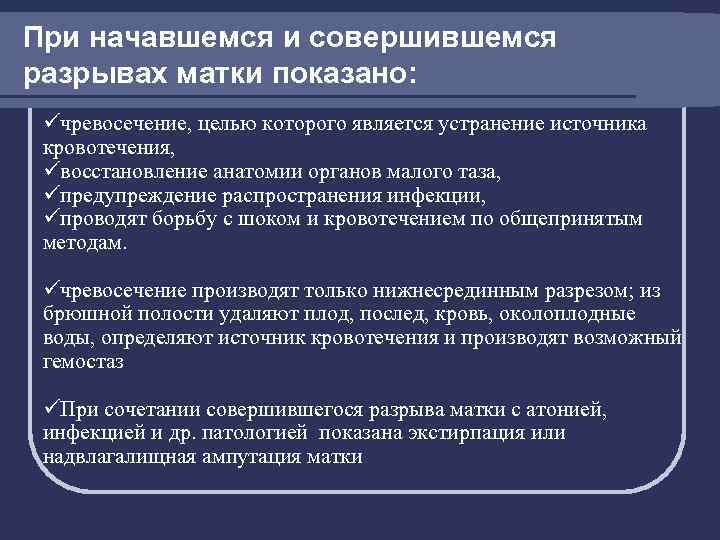 При начавшемся и совершившемся разрывах матки показано:

✓чревосечение, целью которого является устранение источника кровотечения,
✓восстановление анатомии органов малого таза,
✓предупреждение распространения инфекции,
✓проводят борьбу с шоком и кровотечением по общепринятым методам.

✓чревосечение производят только нижнесрединным разрезом; из брюшной полости удаляют плод, послед, кровь, околоплодные воды, определяют источник кровотечения и производят возможный гемостаз

✓При сочетании совершившегося разрыва матки с атонией, инфекцией и др. патологией показана экстирпация или надвлагалищная ампутация матки